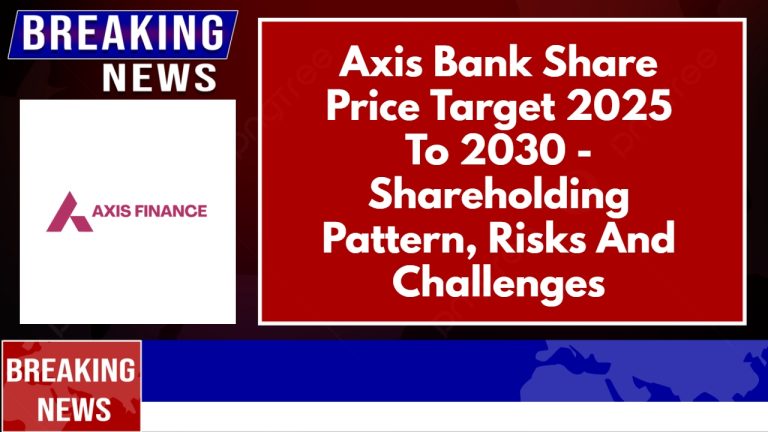 BREAKING NEWS

AXIS FINANCE

Axis Bank Share Price Target 2025 To 2030 - Shareholding Pattern, Risks And Challenges

BREAKING NEWS